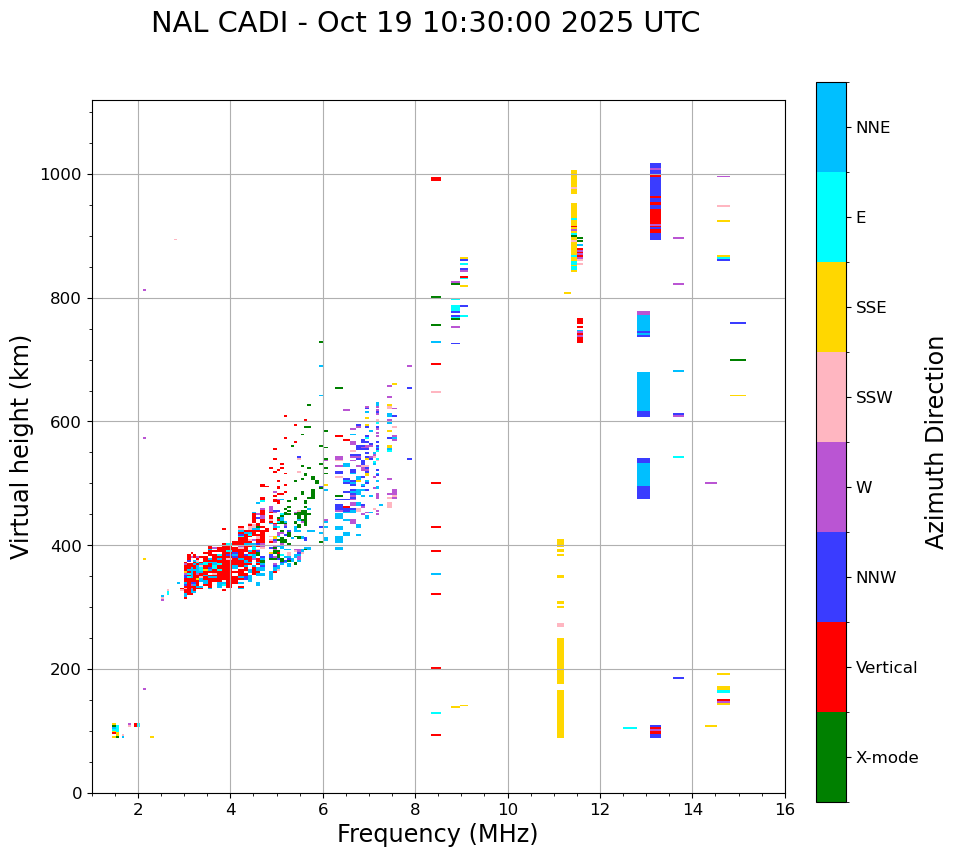 NAL CADI - Oct 19 10:30:00 2025 UTC

Virtual height (km)

1000
800
600
400
200
0

2 4 6 8 10 12 14 16

Frequency (MHz)

NNE
E
SSE
SSW
W
NNW
Vertical
X-mode

Azimuth Direction